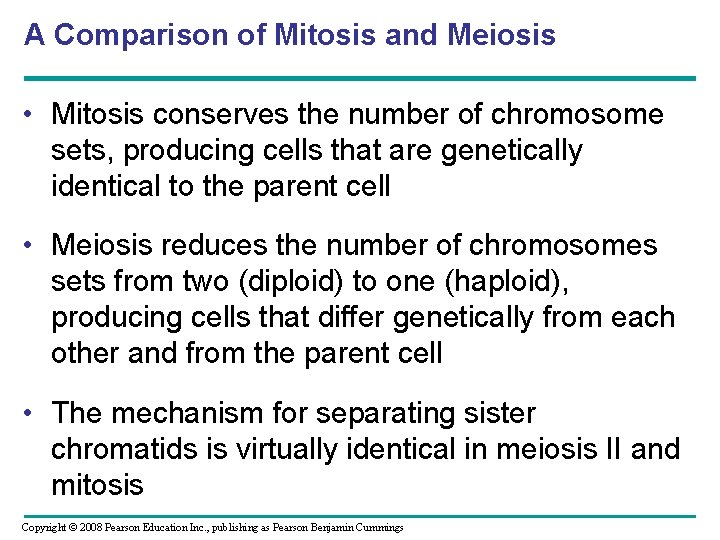 A Comparison of Mitosis and Meiosis

• Mitosis conserves the number of chromosome sets, producing cells that are genetically identical to the parent cell

• Meiosis reduces the number of chromosomes sets from two (diploid) to one (haploid), producing cells that differ genetically from each other and from the parent cell

• The mechanism for separating sister chromatids is virtually identical in meiosis II and mitosis

Copyright © 2008 Pearson Education Inc., publishing as Pearson Benjamin Cummings